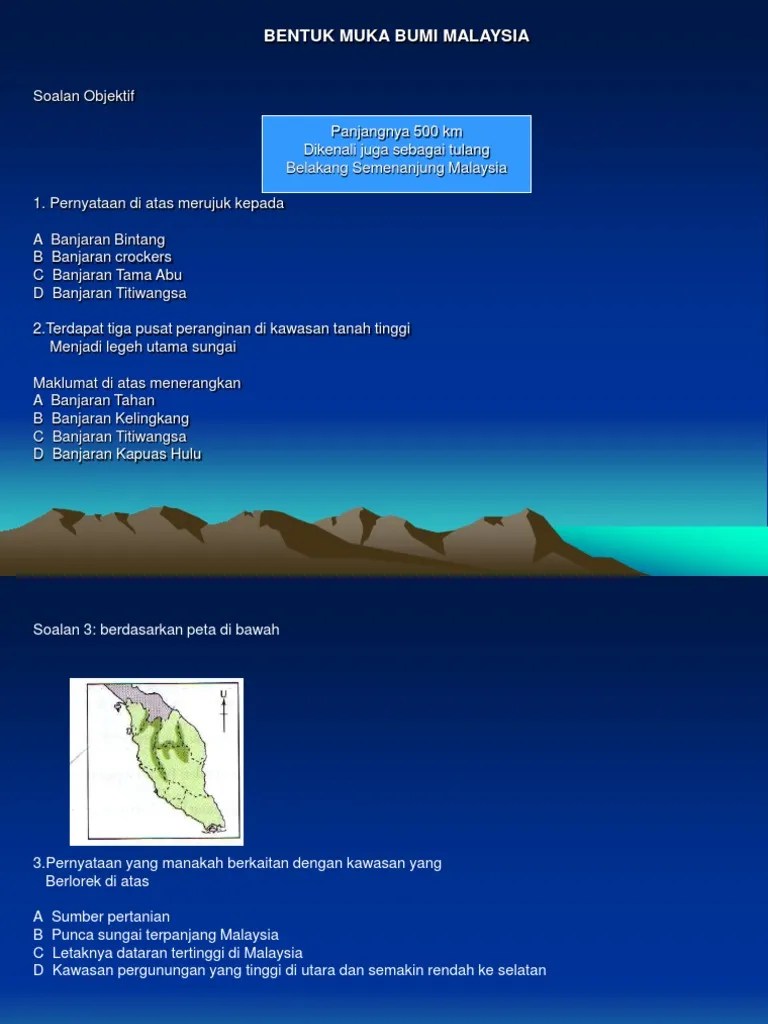 BENTUK MUKA BUMI MALAYSIA

Soalan Objektif

Panjangnya 500 km
Dikenali juga sebagai tulang
Belakang Semenanjung Malaysia

1. Pernyataan di atas merujuk kepada

A Banjaran Bintang
B Banjaran crockers
C Banjaran Tama Abu
D Banjaran Titiwangsa

2.Terdapat tiga pusat peranginan di kawasan tanah tinggi
Menjadi legeh utama sungai

Maklumat di atas menerangkan
A Banjaran Tahan
B Banjaran Kelingkang
C Banjaran Titiwangsa
D Banjaran Kapuas Hulu

Soalan 3: berdasarkan peta di bawah

U

3.Pernyataan yang manakah berkaitan dengan kawasan yang
Berlorek di atas

A Sumber pertanian
B Punca sungai terpanjang Malaysia
C Letaknya dataran tertinggi di Malaysia
D Kawasan pergunungan yang tinggi di utara dan semakin rendah ke selatan